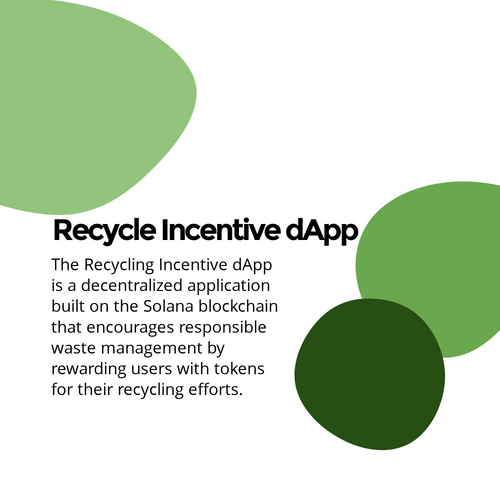 Recycle Incentive dApp

The Recycling Incentive dApp is a decentralized application built on the Solana blockchain that encourages responsible waste management by rewarding users with tokens for their recycling efforts.